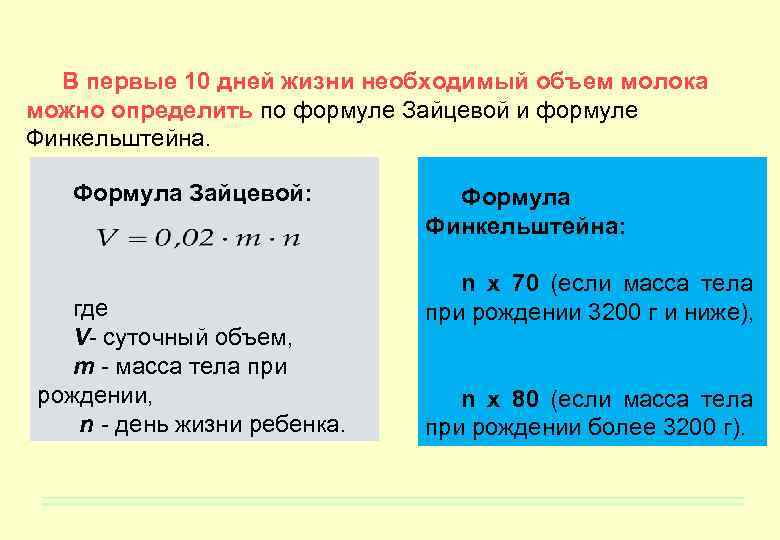 В первые 10 дней жизни необходимый объем молока можно определить по формуле Зайцевой и формуле Финкельштейна.

Формула Зайцевой:

$V = 0{,}02 \cdot m \cdot n$

где
V- суточный объем,
m - масса тела при рождении,
n - день жизни ребенка.

Формула Финкельштейна:

n x 70 (если масса тела при рождении 3200 г и ниже),

n x 80 (если масса тела при рождении более 3200 г).